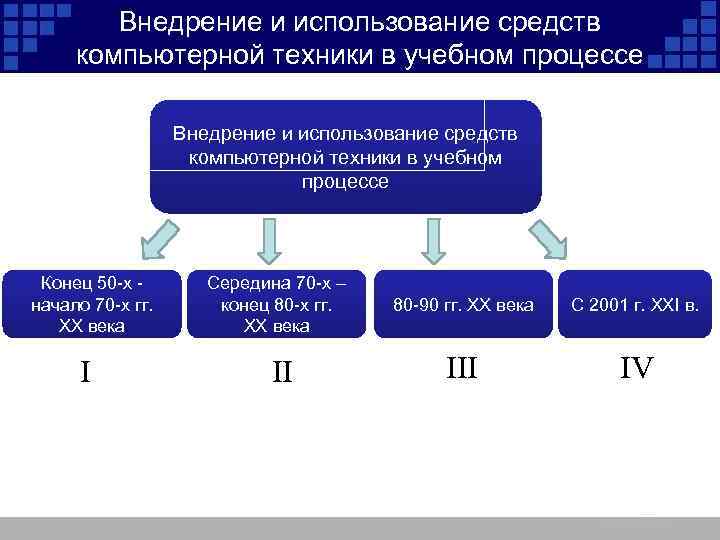 Внедрение и использование средств компьютерной техники в учебном процессе

Внедрение и использование средств компьютерной техники в учебном процессе

Конец 50-х - начало 70-х гг. XX века

Середина 70-х – конец 80-х гг. XX века

80-90 гг. XX века

С 2001 г. XXI в.

I

II

III

IV